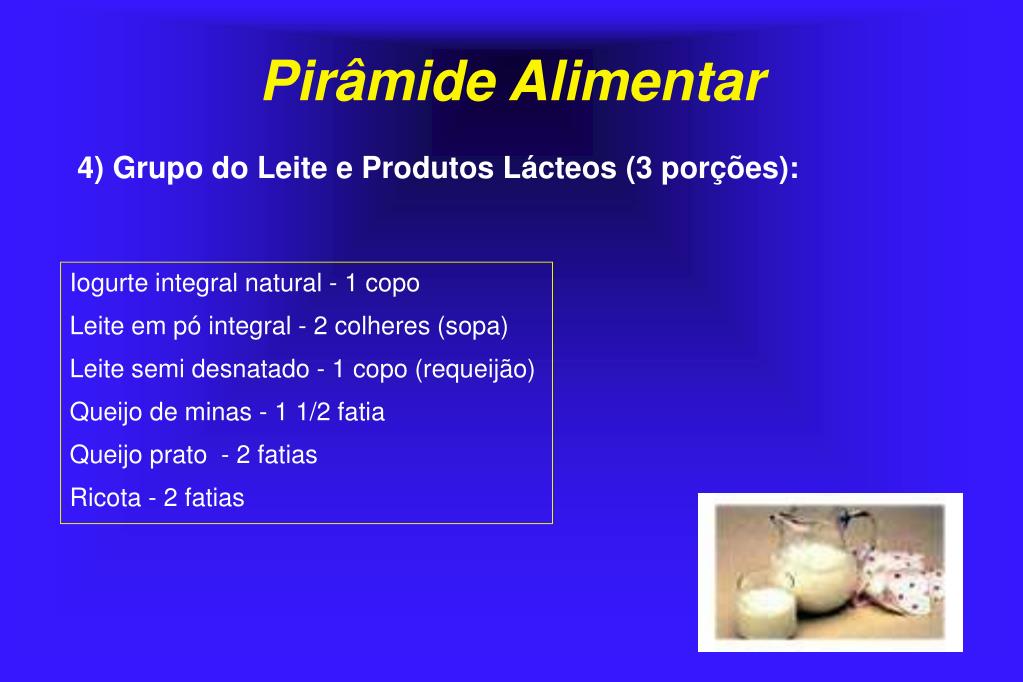 Pirâmide Alimentar

4) Grupo do Leite e Produtos Lácteos (3 porções):

Iogurte integral natural - 1 copo
Leite em pó integral - 2 colheres (sopa)
Leite semi desnatado - 1 copo (requeijão)
Queijo de minas - 1 1/2 fatia
Queijo prato - 2 fatias
Ricota - 2 fatias